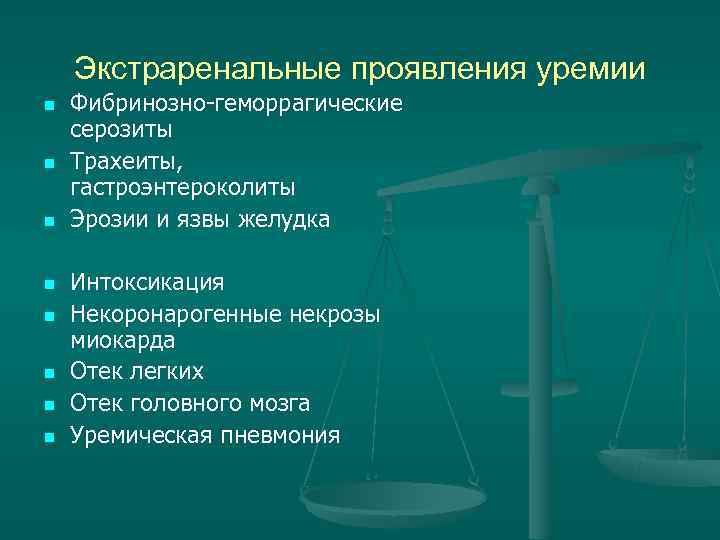 Экстраренальные проявления уремии

- Фибринозно-геморрагические серозиты
- Трахеиты, гастроэнтероколиты
- Эрозии и язвы желудка

- Интоксикация
- Некоронарогенные некрозы миокарда
- Отек легких
- Отек головного мозга
- Уремическая пневмония